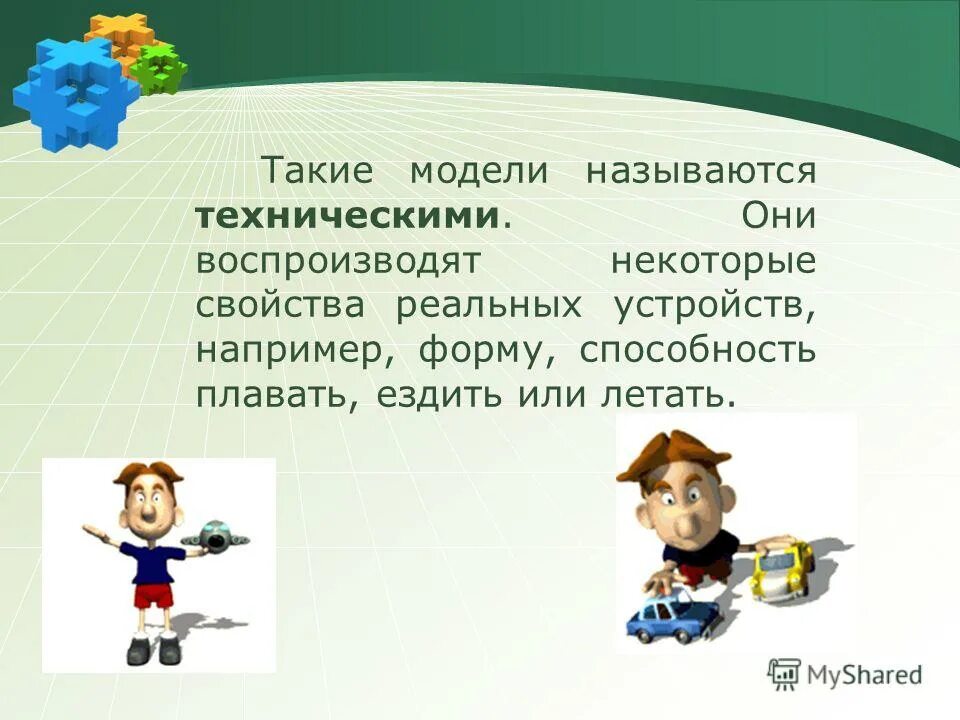 Такие модели называются **техническими**. Они воспроизводят некоторые свойства реальных устройств, например, форму, способность плавать, ездить или летать.

MyShared